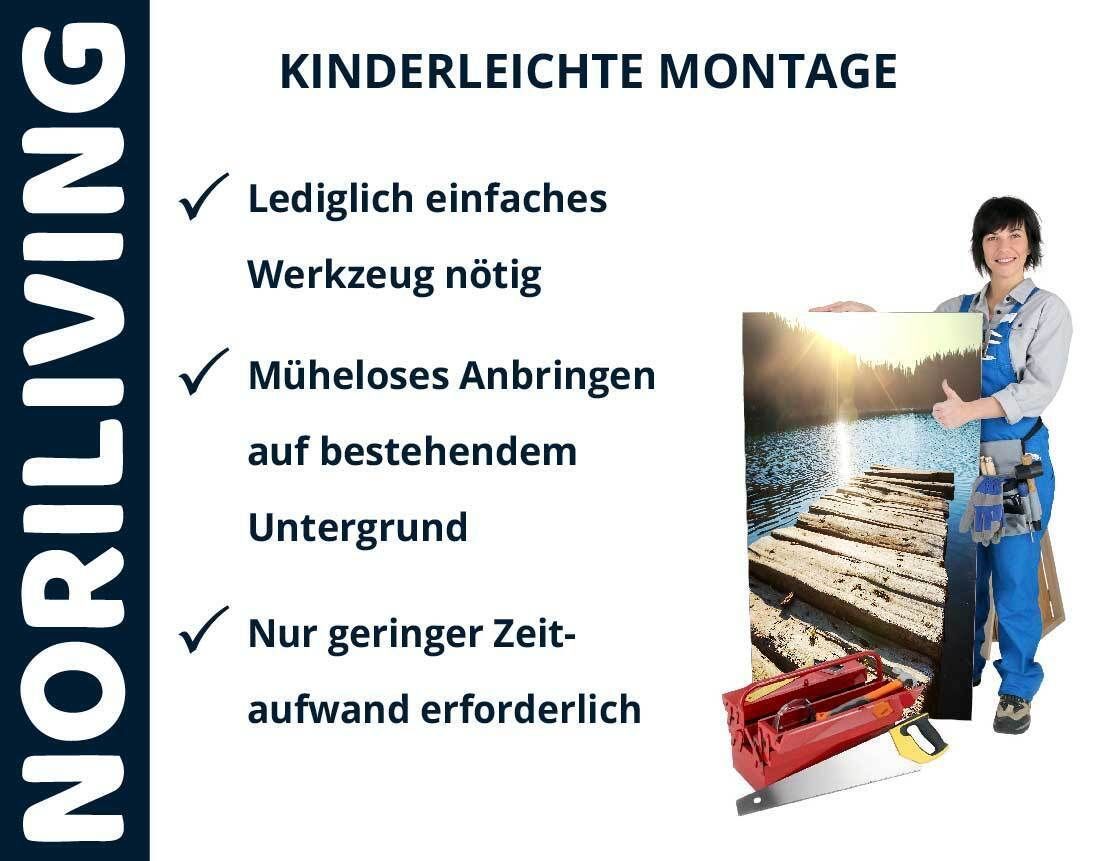 NORILIVING

KINDERLEICHTE MONTAGE

✓ Lediglich einfaches Werkzeug nötig

✓ Müheloses Anbringen auf bestehendem Untergrund

✓ Nur geringer Zeitaufwand erforderlich